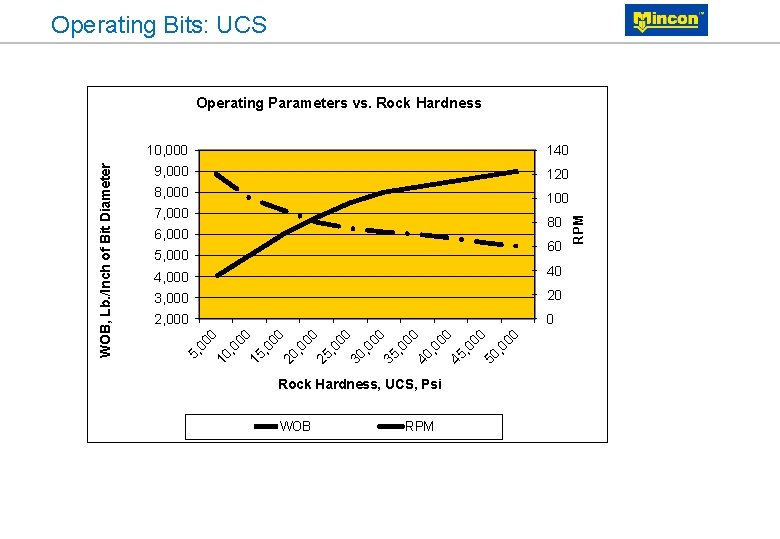 Operating Bits: UCS

Mincon

Operating Parameters vs. Rock Hardness

WOB, Lb./Inch of Bit Diameter

10,000
9,000
8,000
7,000
6,000
5,000
4,000
3,000
2,000

140
120
100
80
60
40
20
0

RPM

5,000
10,000
15,000
20,000
25,000
30,000
35,000
40,000
45,000
50,000

Rock Hardness, UCS, Psi

WOB RPM